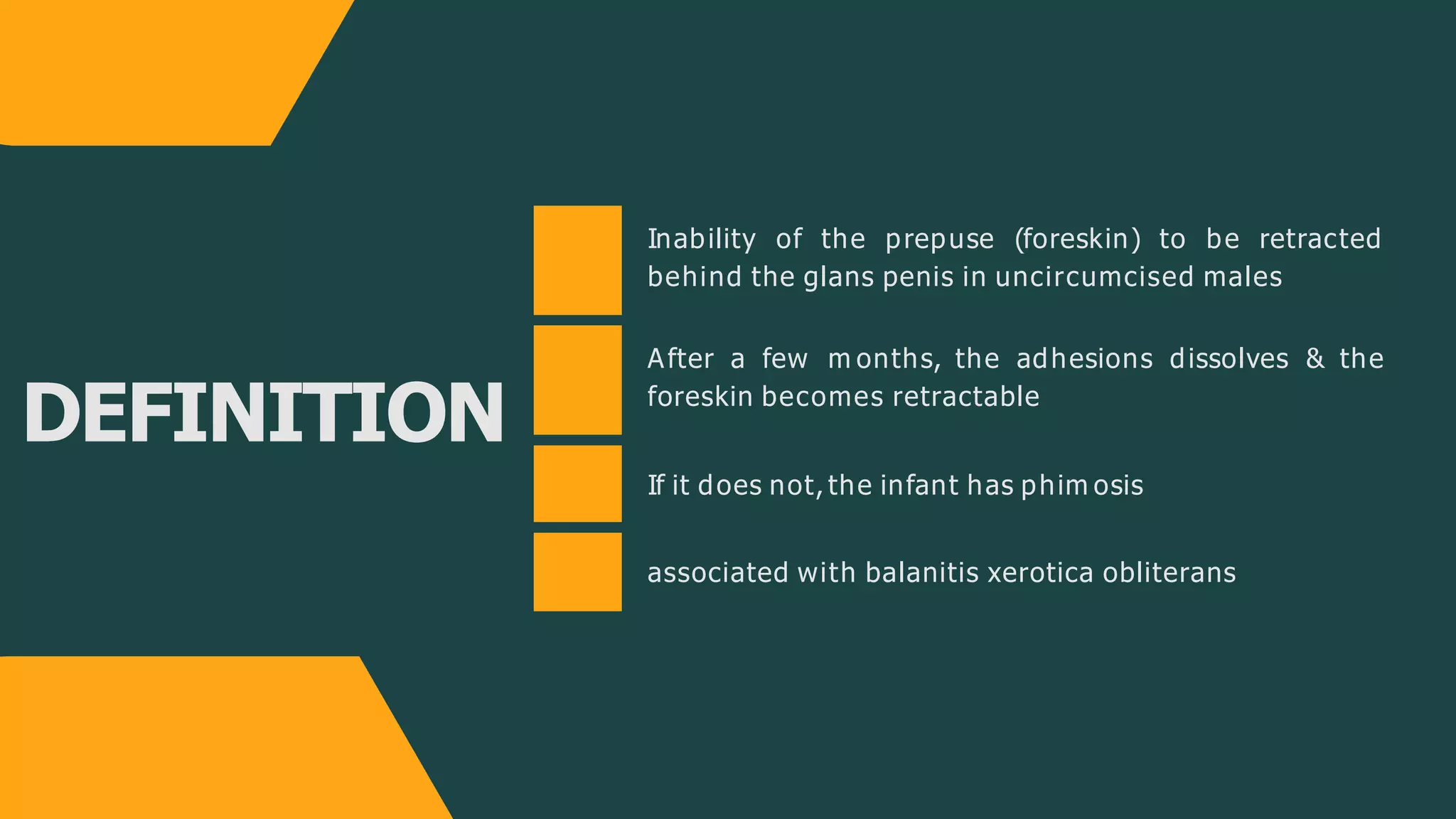 DEFINITION

Inability of the prepuse (foreskin) to be retracted behind the glans penis in uncircumcised males

After a few months, the adhesions dissolves & the foreskin becomes retractable

If it does not, the infant has phimosis

associated with balanitis xerotica obliterans